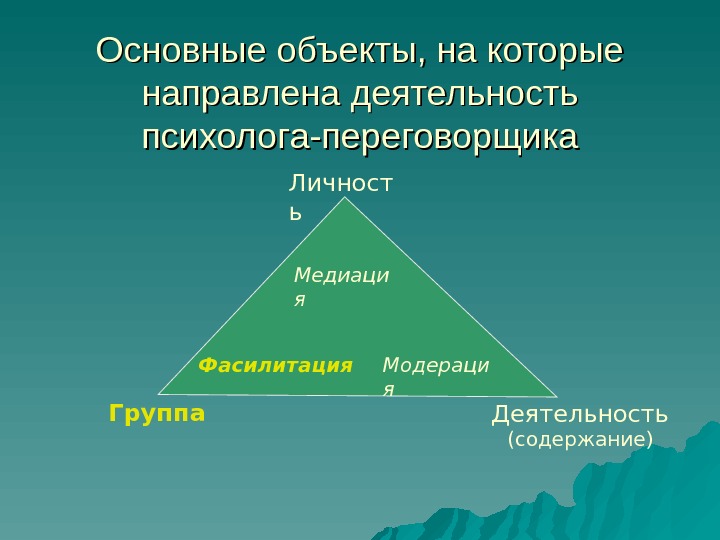 Основные объекты, на которые направлена деятельность психолога-переговорщика

Личность

Медиация

Фасилитация

Модерация

Группа

Деятельность (содержание)